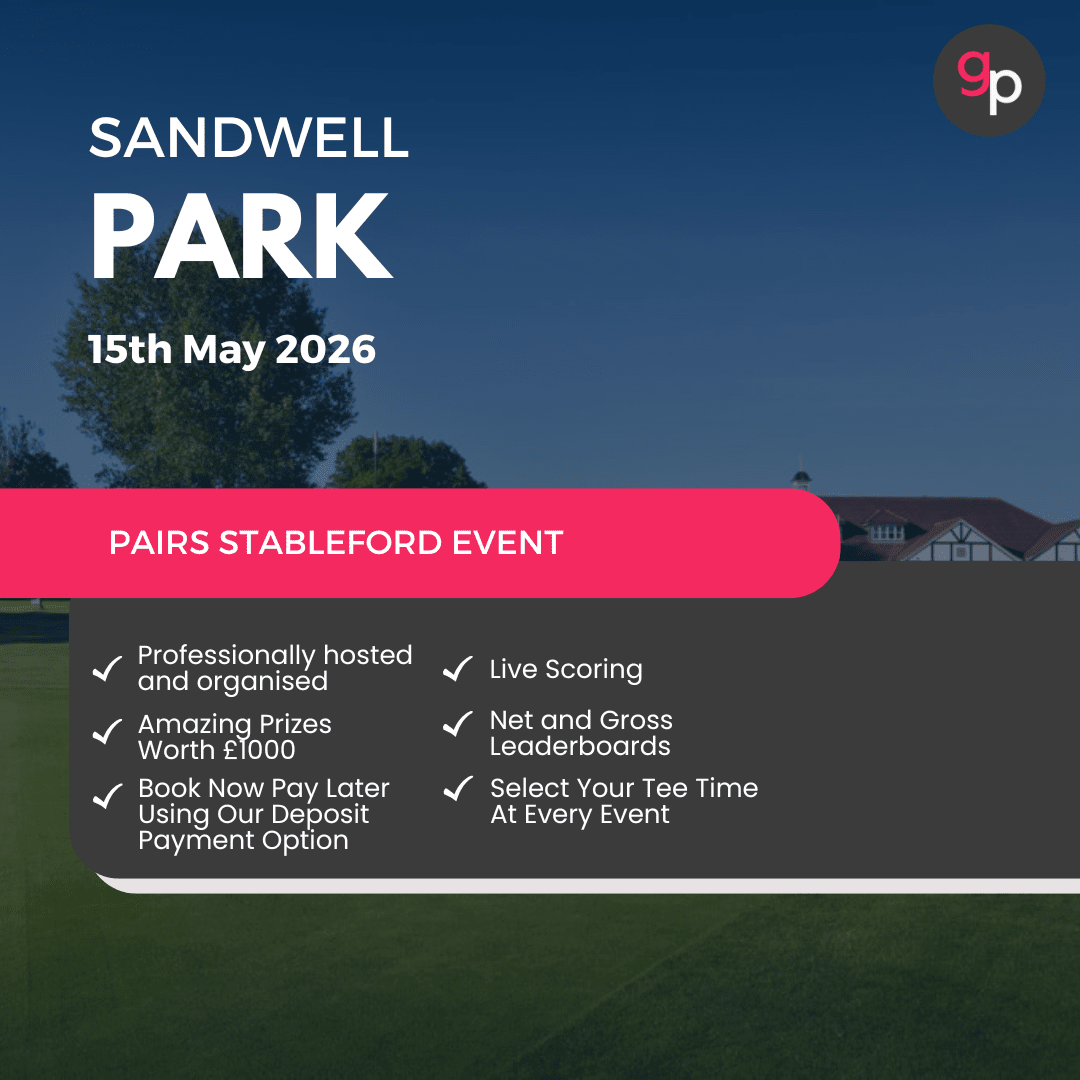 gp

SANDWELL
PARK

15th May 2026

PAIRS STABLEFORD EVENT

✓ Professionally hosted and organised

✓ Amazing Prizes Worth £1000

✓ Book Now Pay Later Using Our Deposit Payment Option

✓ Live Scoring

✓ Net and Gross Leaderboards

✓ Select Your Tee Time At Every Event